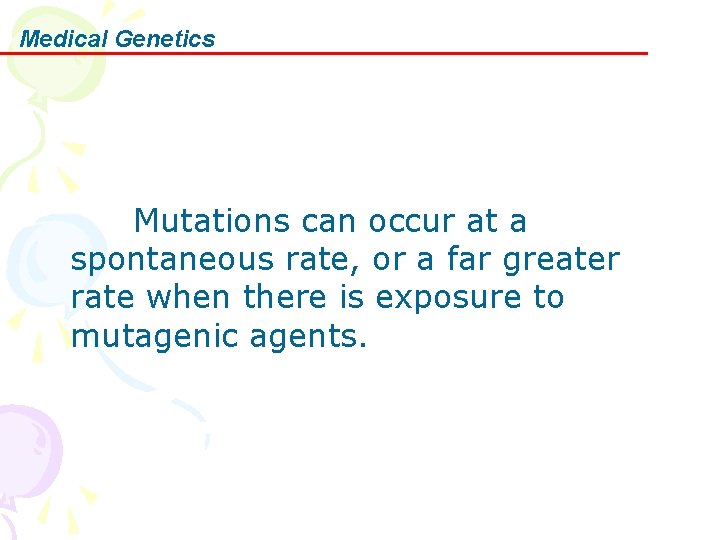 Medical Genetics

Mutations can occur at a spontaneous rate, or a far greater rate when there is exposure to mutagenic agents.